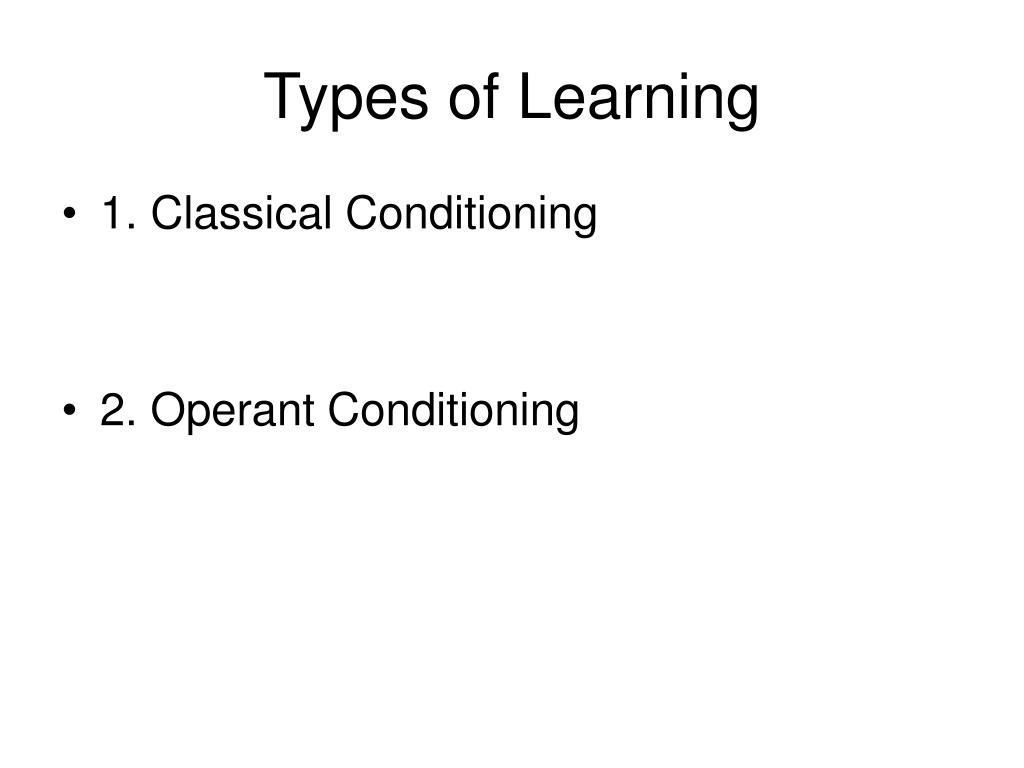 Types of Learning

• 1. Classical Conditioning

• 2. Operant Conditioning